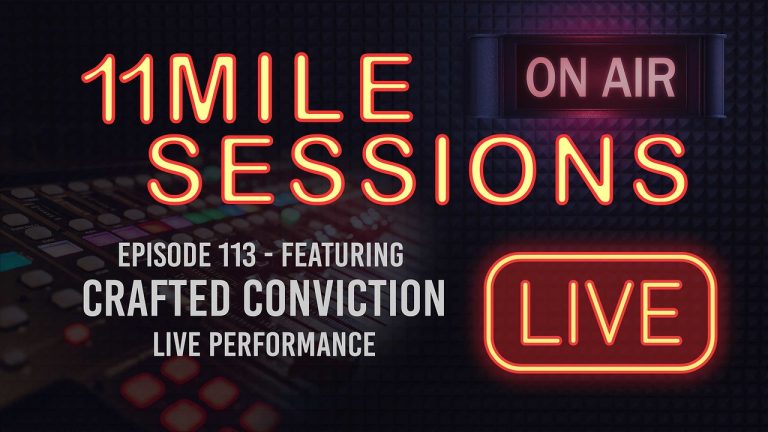 11MILE
SESSIONS

ON AIR

EPISODE 113 - FEATURING
CRAFTED CONVICTION
LIVE PERFORMANCE

LIVE